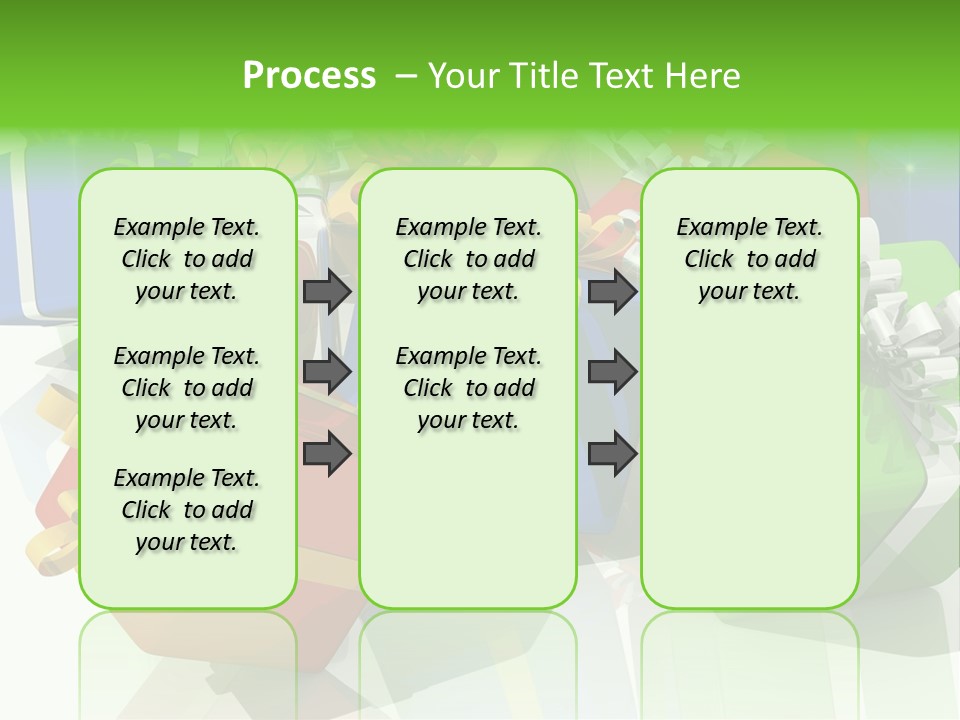 Process – Your Title Text Here

Example Text. Click to add your text.

Example Text. Click to add your text.

Example Text. Click to add your text.

Example Text. Click to add your text.

Example Text. Click to add your text.

Example Text. Click to add your text.